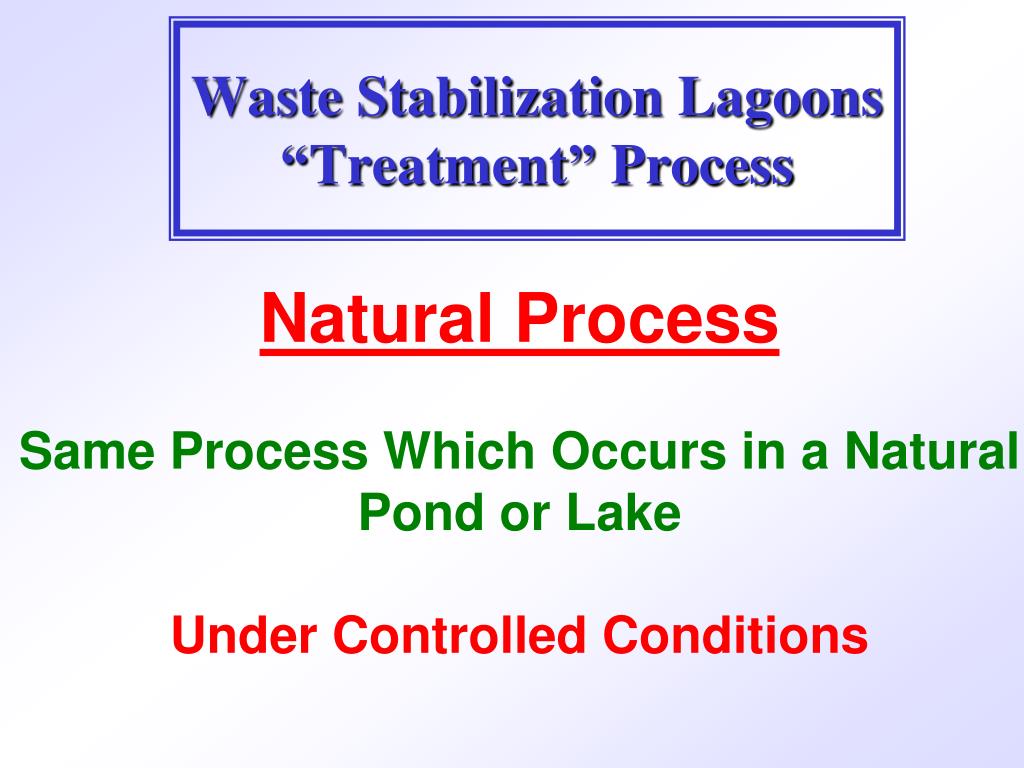 Waste Stabilization Lagoons
“Treatment” Process

Natural Process

Same Process Which Occurs in a Natural Pond or Lake

Under Controlled Conditions